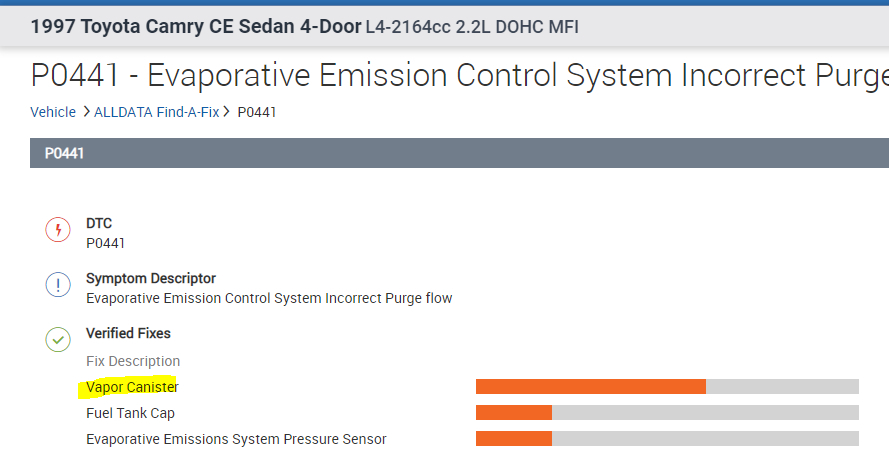 1997 Toyota Camry CE Sedan 4-Door L4-2164cc 2.2L DOHC MFI

P0441 - Evaporative Emission Control System Incorrect Purge

Vehicle > ALLDATA Find-A-Fix > P0441

P0441

DTC
P0441

Symptom Descriptor
Evaporative Emission Control System Incorrect Purge flow

Verified Fixes
Fix Description
Vapor Canister
Fuel Tank Cap
Evaporative Emissions System Pressure Sensor